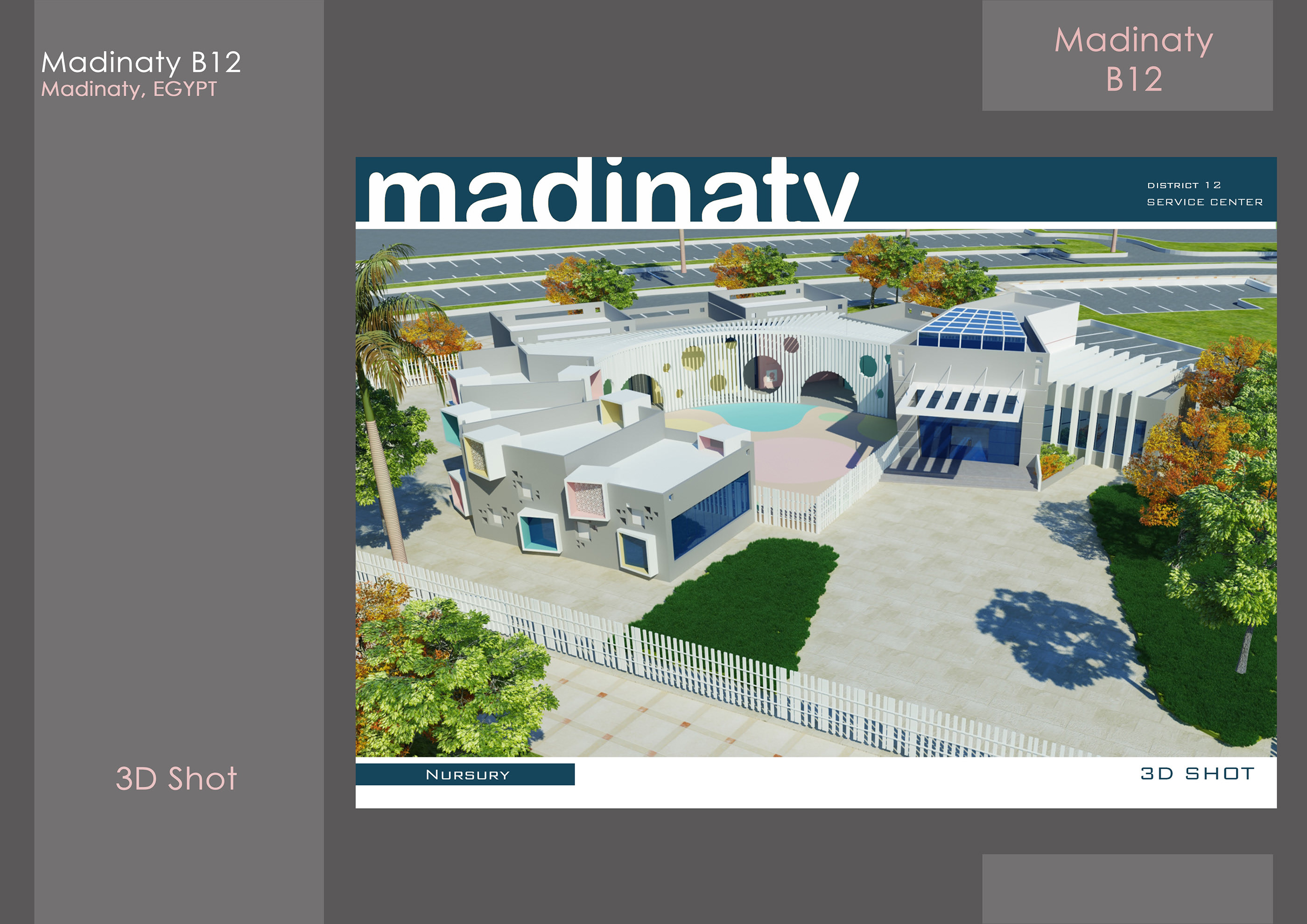 Madinaty B12
Madinaty, EGYPT

3D Shot

Madinaty
B12

madinaty

DISTRICT 12
SERVICE CENTER

NURSURY

3D SHOT